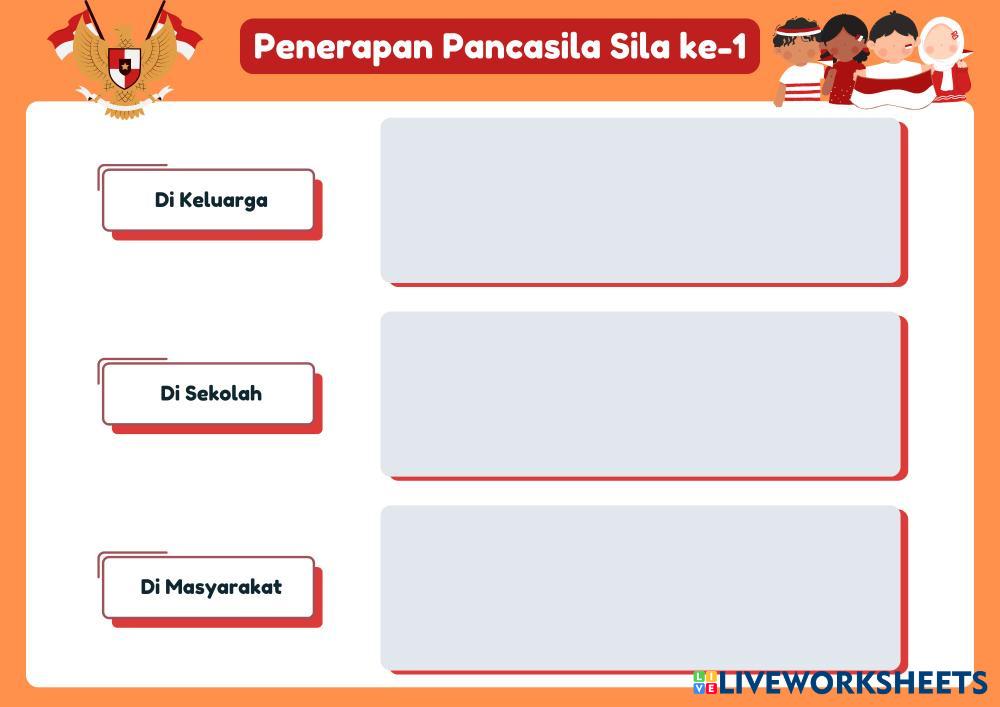 Penerapan Pancasila Sila ke-1

Di Keluarga

Di Sekolah

Di Masyarakat

LIVEWORKSHEETS